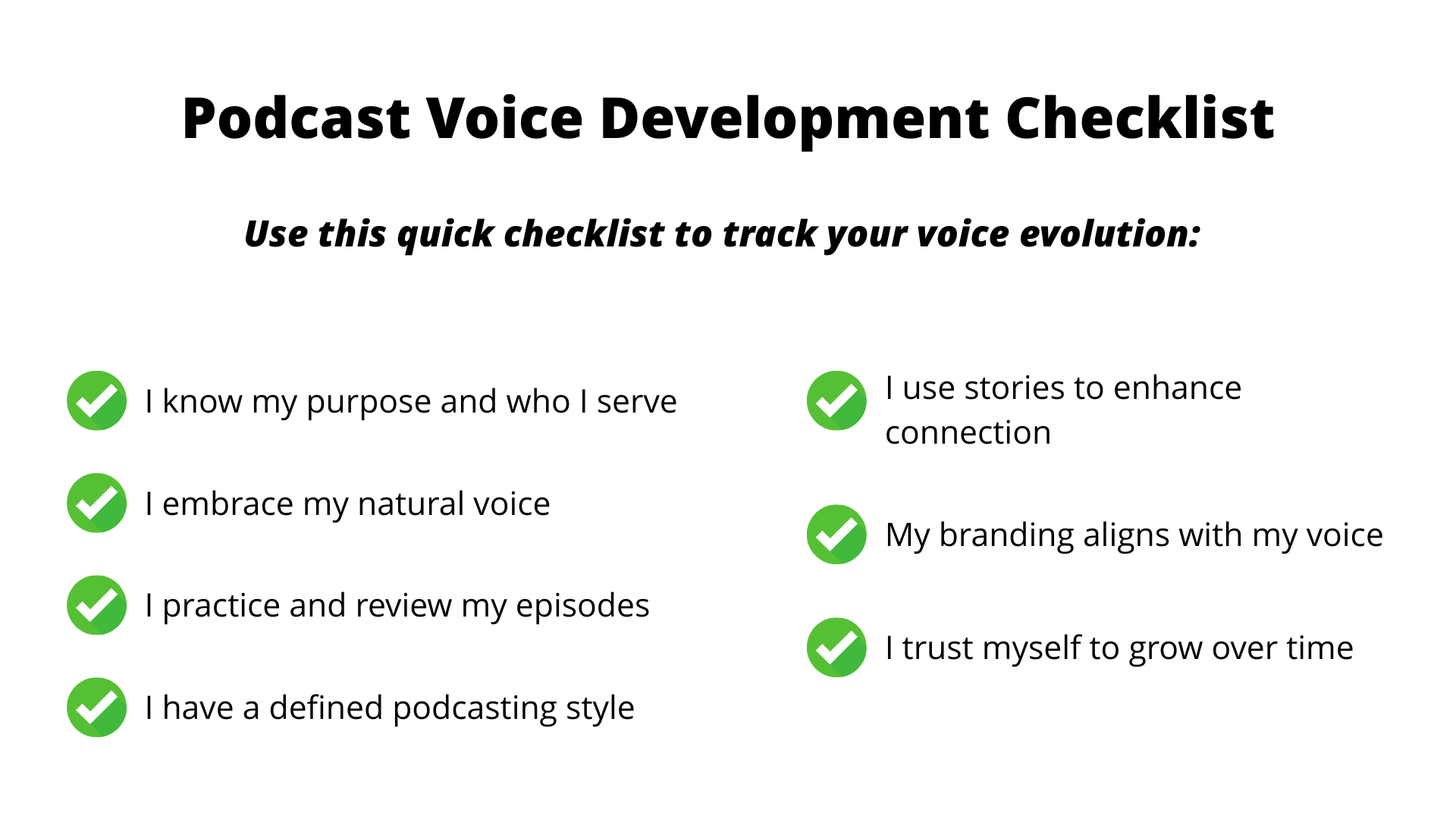 Podcast Voice Development Checklist

Use this quick checklist to track your voice evolution:

I know my purpose and who I serve

I embrace my natural voice

I practice and review my episodes

I have a defined podcasting style

I use stories to enhance connection

My branding aligns with my voice

I trust myself to grow over time